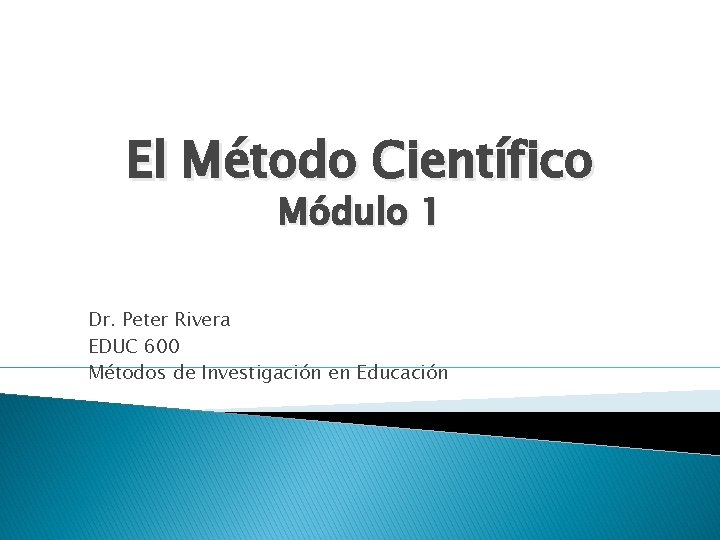 El Método Científico
Módulo 1

Dr. Peter Rivera
EDUC 600
Métodos de Investigación en Educación